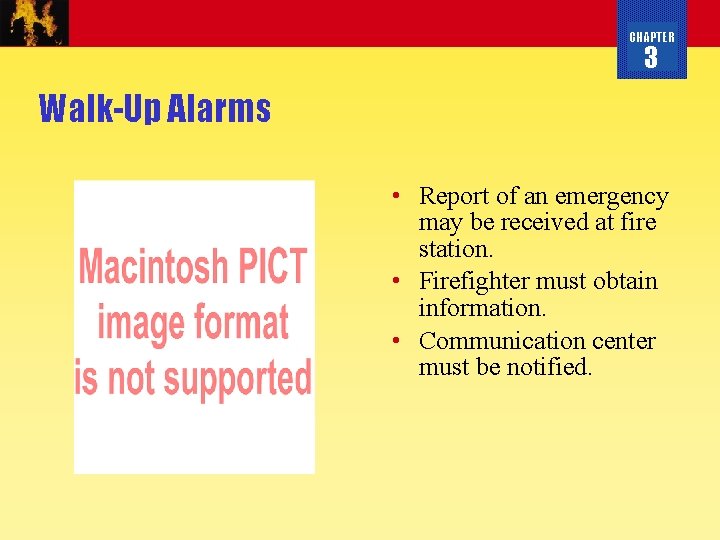 CHAPTER
3

Walk-Up Alarms

Macintosh PICT image format is not supported

• Report of an emergency may be received at fire station.
• Firefighter must obtain information.
• Communication center must be notified.